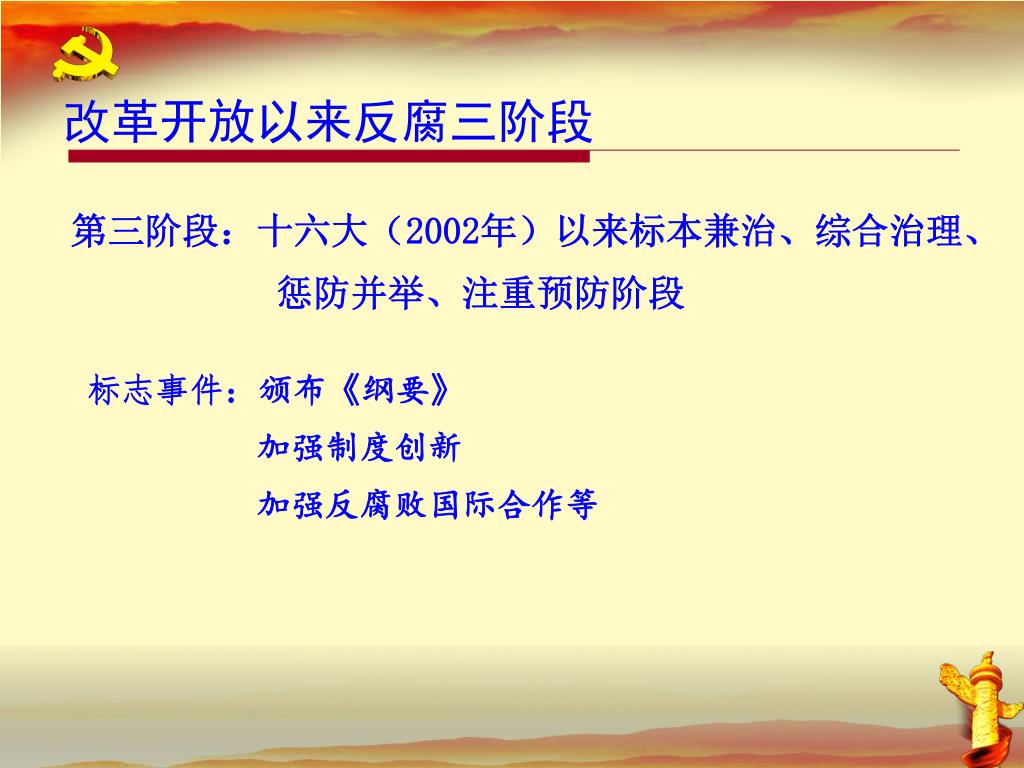 改革开放以来反腐三阶段

第三阶段：十六大（2002年）以来标本兼治、综合治理、惩防并举、注重预防阶段

标志事件：颁布《纲要》

加强制度创新

加强反腐败国际合作等